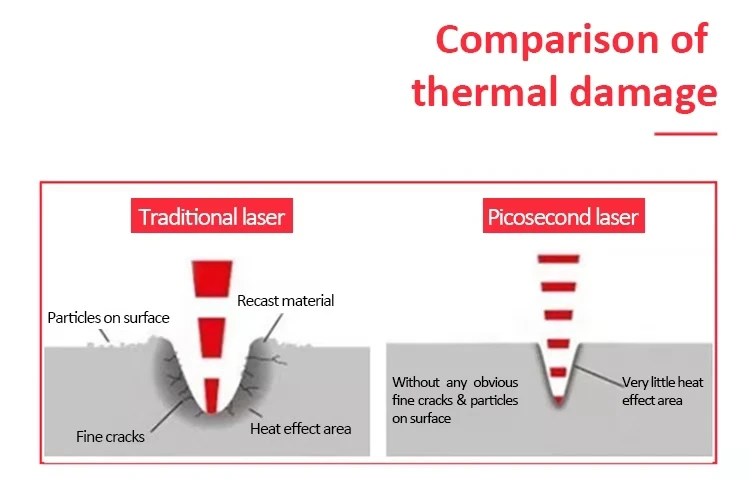 Comparison of thermal damage

Traditional laser

Particles on surface

Recast material

Fine cracks

Heat effect area

Picosecond laser

Without any obvious fine cracks & particles on surface

Very little heat effect area